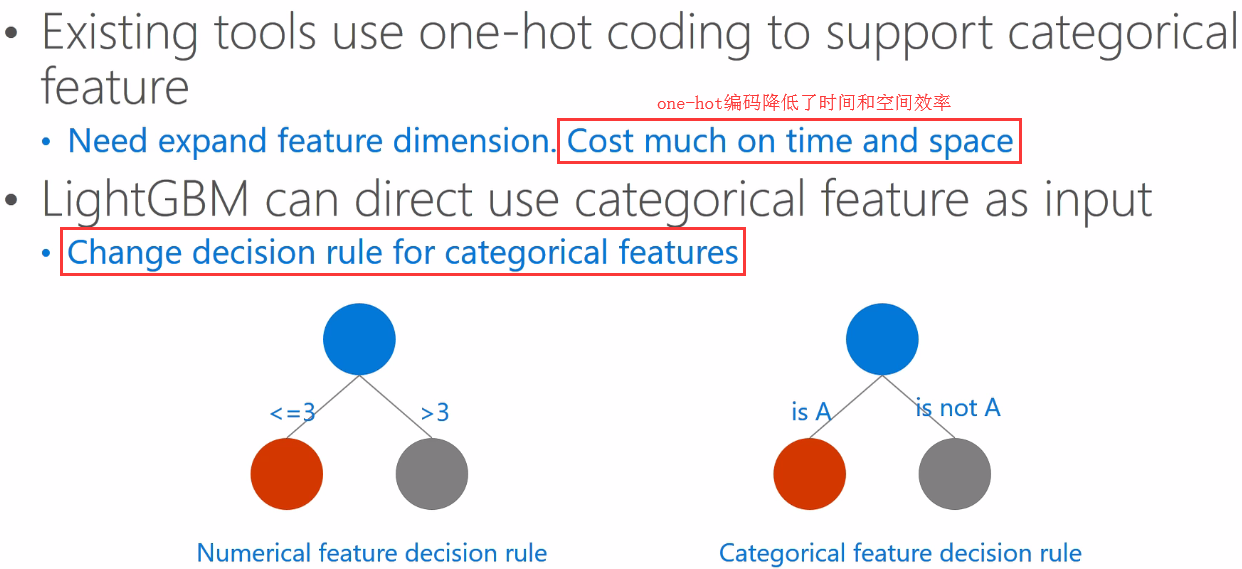 • Existing tools use one-hot coding to support categorical feature

one-hot编码降低了时间和空间效率

• Need expand feature dimension. Cost much on time and space

• LightGBM can direct use categorical feature as input

• Change decision rule for categorical features

<=3

>3

Numerical feature decision rule

is A

is not A

Categorical feature decision rule